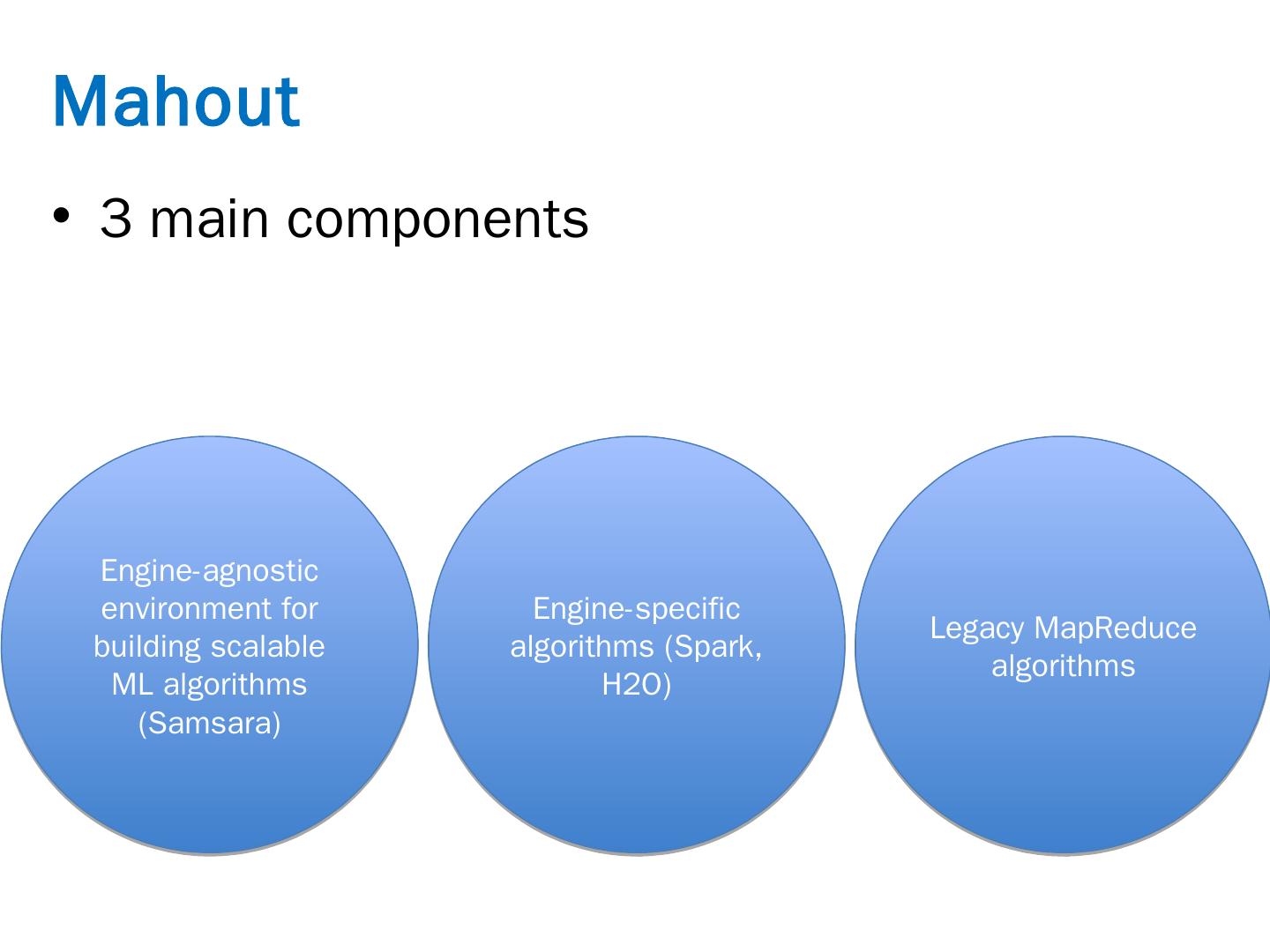 Mahout

• 3 main components

Engine-agnostic environment for building scalable ML algorithms (Samsara)

Engine-specific algorithms (Spark, H2O)

Legacy MapReduce algorithms